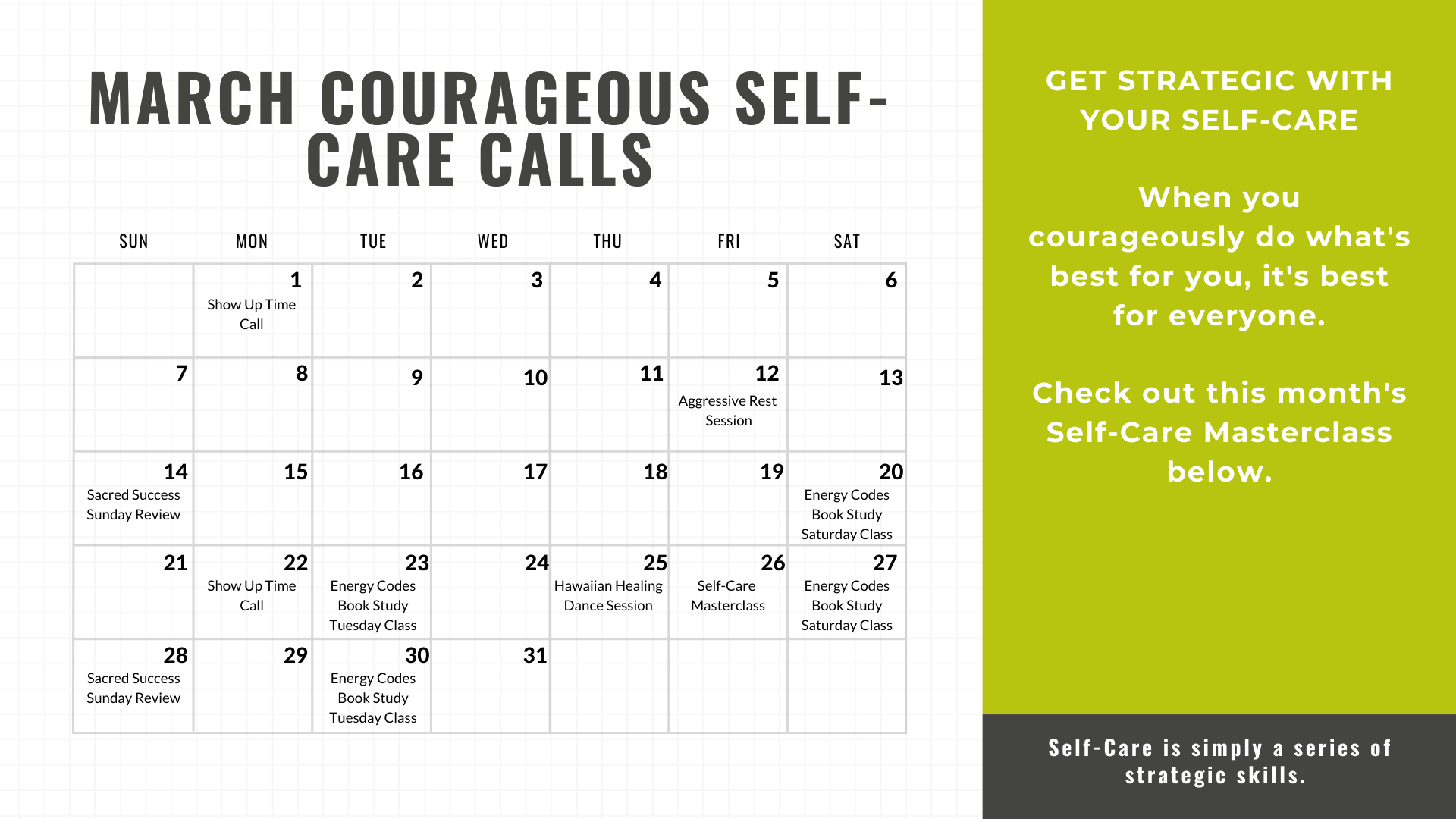 MARCH COURAGEOUS SELF-CARE CALLS

| SUN | MON | TUE | WED | THU | FRI | SAT |
|---|---|---|---|---|---|---|
| | 1 Show Up Time Call | 2 | 3 | 4 | 5 | 6 |
| 7 | 8 | 9 | 10 | 11 | 12 Aggressive Rest Session | 13 |
| 14 Sacred Success Sunday Review | 15 | 16 | 17 | 18 | 19 | 20 Energy Codes Book Study Saturday Class |
| 21 | 22 Show Up Time Call | 23 Energy Codes Book Study Tuesday Class | 24 | 25 Hawaiian Healing Dance Session | 26 Self-Care Masterclass | 27 Energy Codes Book Study Saturday Class |
| 28 Sacred Success Sunday Review | 29 | 30 Energy Codes Book Study Tuesday Class | 31 | | | |

GET STRATEGIC WITH YOUR SELF-CARE

When you courageously do what's best for you, it's best for everyone.

Check out this month's Self-Care Masterclass below.

Self-Care is simply a series of strategic skills.